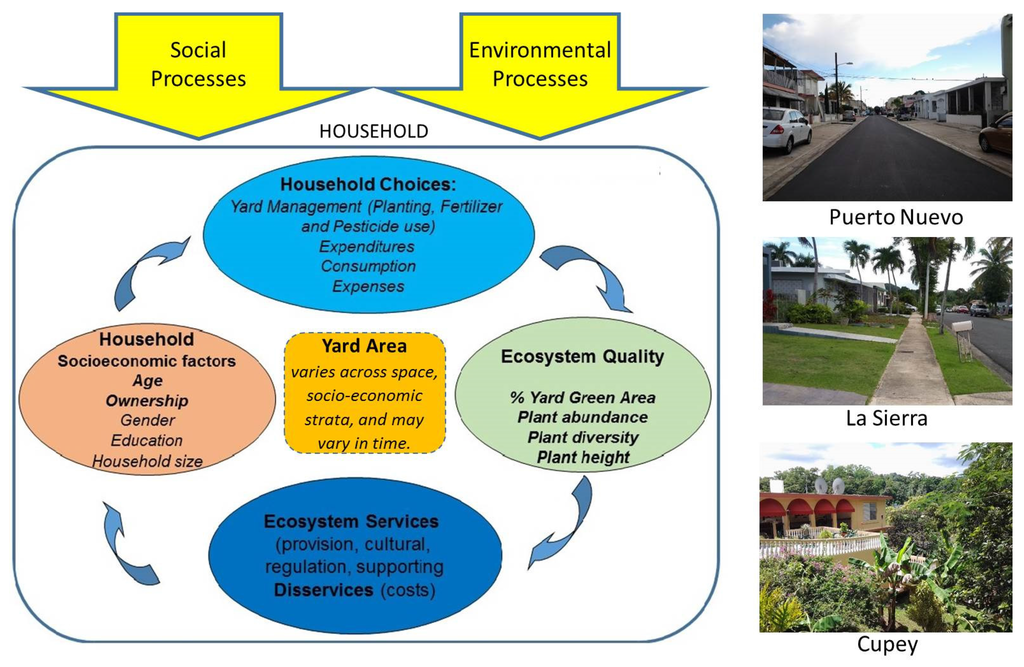 Social Processes

Environmental Processes

HOUSEHOLD

Household Choices:
Yard Management (Planting, Fertilizer and Pesticide use)
Expenditures
Consumption
Expenses

Household
Socioeconomic factors
Age
Ownership
Gender
Education
Household size

Yard Area
varies across space, socio-economic strata, and may vary in time.

Ecosystem Quality
% Yard Green Area
Plant abundance
Plant diversity
Plant height

Ecosystem Services
(provision, cultural, regulation, supporting
Disservices (costs)

Puerto Nuevo

La Sierra

Cupey